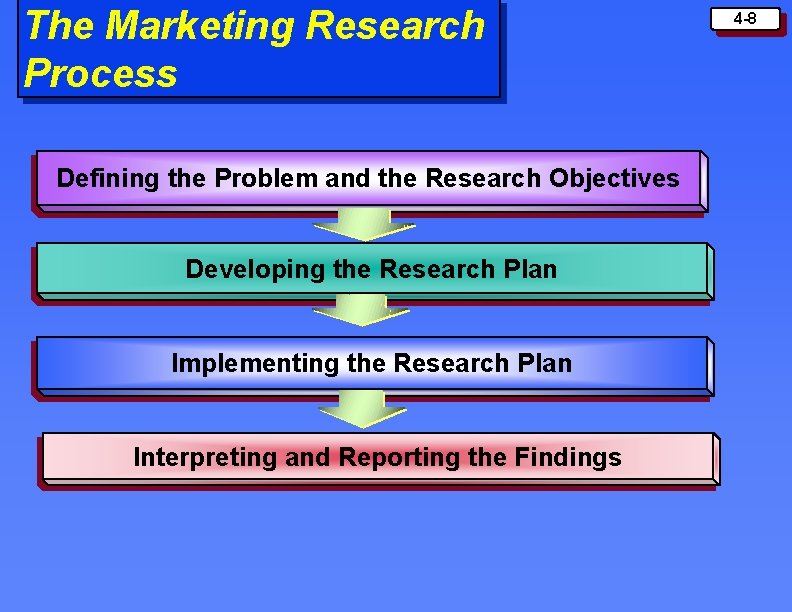 The Marketing Research Process

4-8

Defining the Problem and the Research Objectives

Developing the Research Plan

Implementing the Research Plan

Interpreting and Reporting the Findings